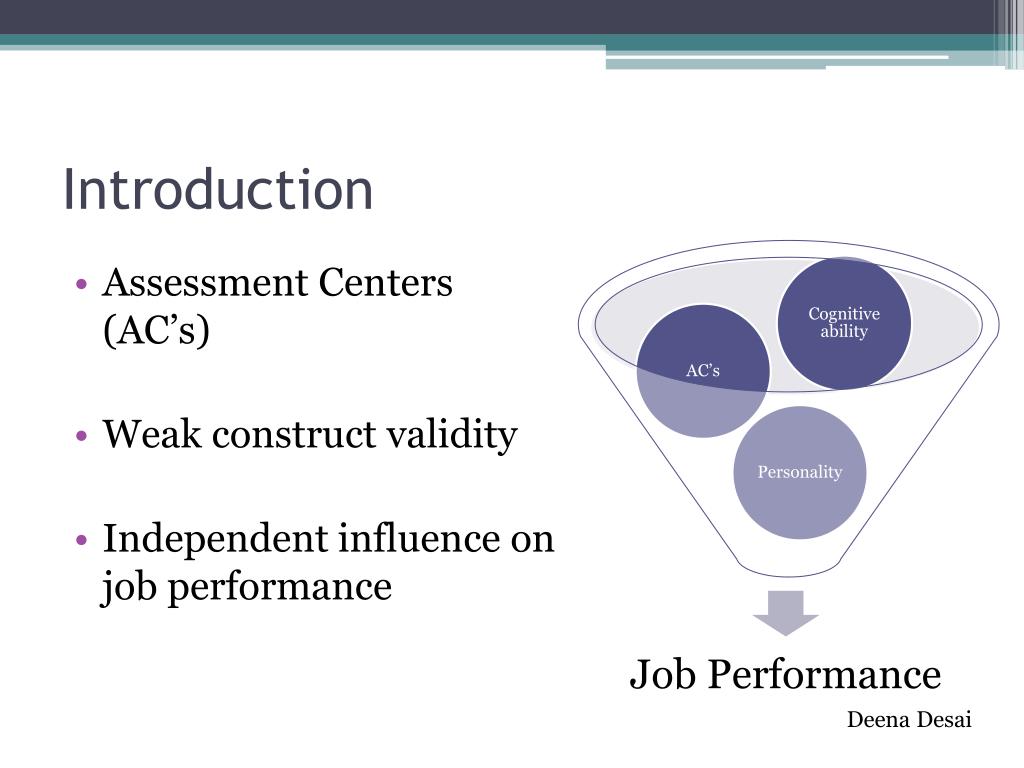 Introduction

• Assessment Centers (AC’s)

• Weak construct validity

• Independent influence on job performance

Cognitive ability

AC’s

Personality

Job Performance

Deena Desai